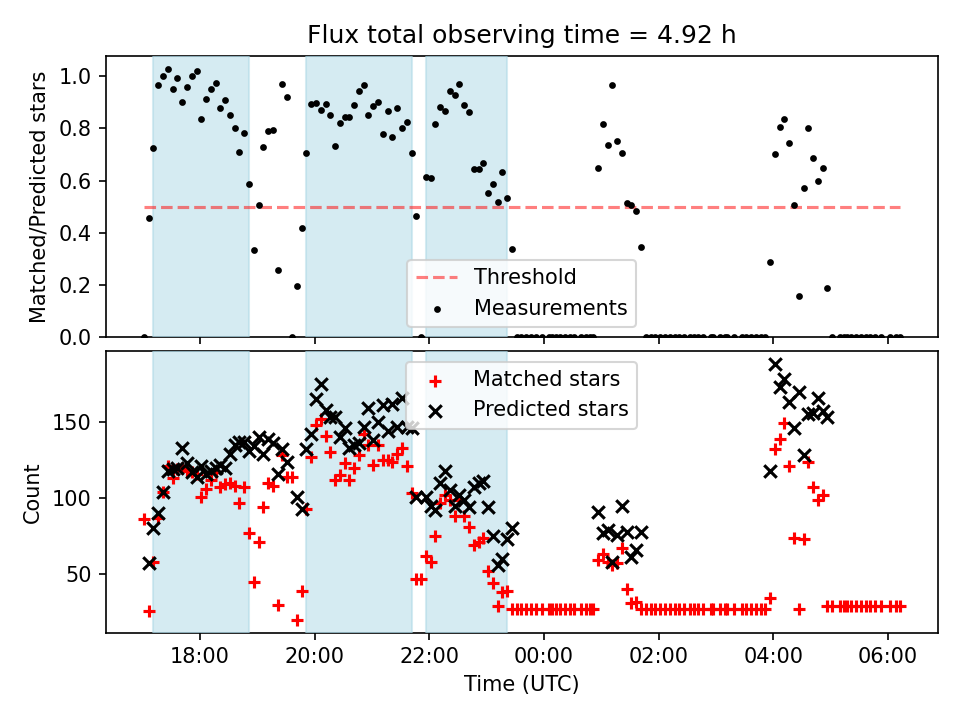 Flux total observing time = 4.92 h

Matched/Predicted stars

1.0
0.8
0.6
0.4
0.2
0.0

Threshold
Measurements

Count

150
100
50

Matched stars
Predicted stars

18:00
20:00
22:00
00:00
02:00
04:00
06:00

Time (UTC)